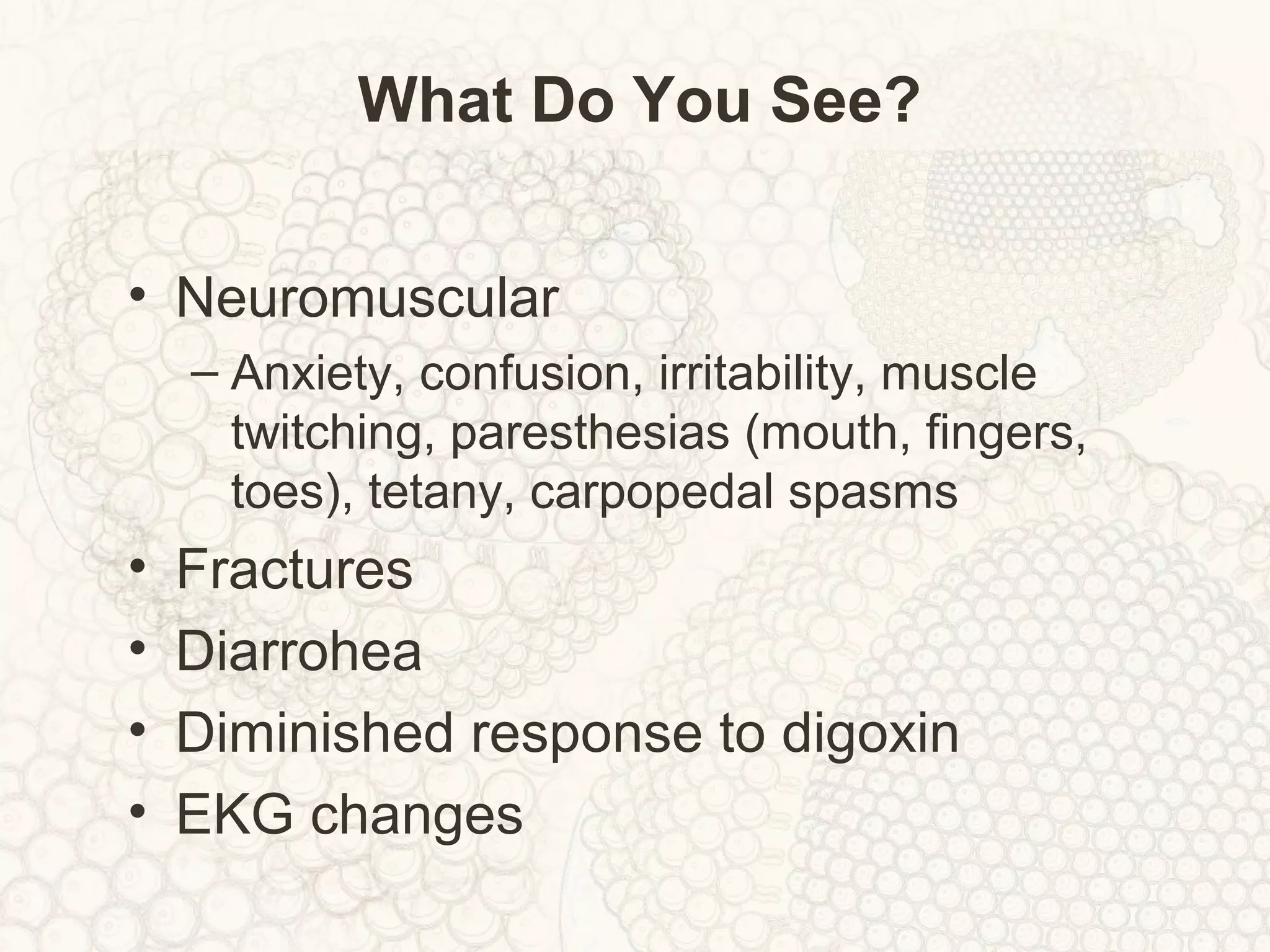 What Do You See?

• Neuromuscular
 – Anxiety, confusion, irritability, muscle twitching, paresthesias (mouth, fingers, toes), tetany, carpopedal spasms
• Fractures
• Diarrohea
• Diminished response to digoxin
• EKG changes